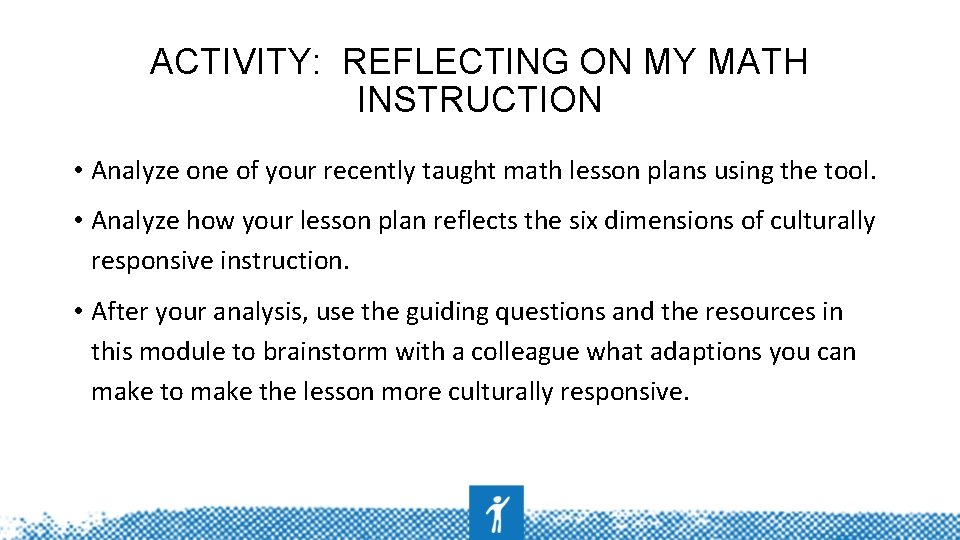 ACTIVITY: REFLECTING ON MY MATH INSTRUCTION

• Analyze one of your recently taught math lesson plans using the tool.

• Analyze how your lesson plan reflects the six dimensions of culturally responsive instruction.

• After your analysis, use the guiding questions and the resources in this module to brainstorm with a colleague what adaptions you can make to make the lesson more culturally responsive.